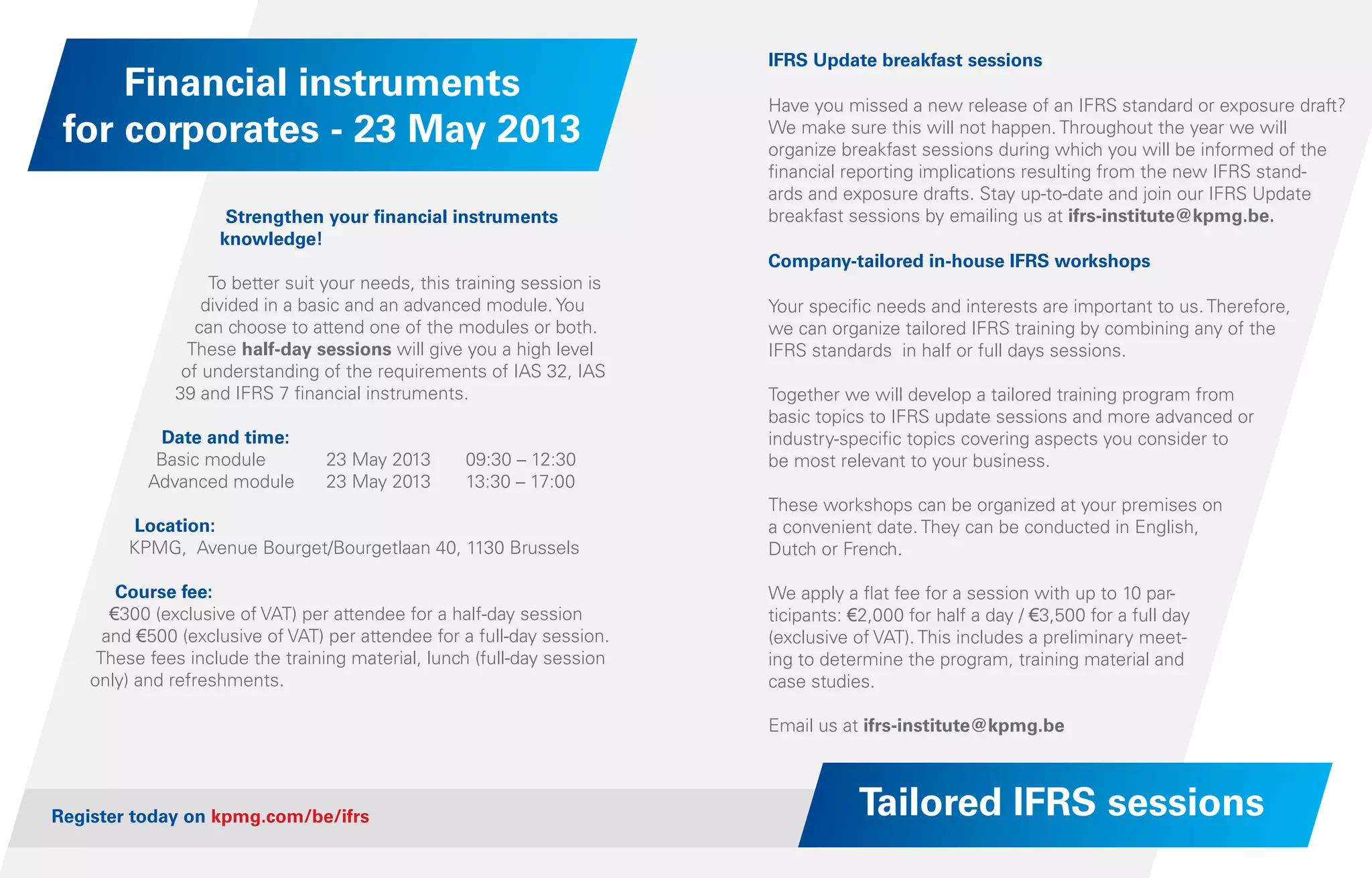 Financial instruments for corporates - 23 May 2013

Strengthen your financial instruments knowledge!

To better suit your needs, this training session is divided in a basic and an advanced module. You can choose to attend one of the modules or both. These half-day sessions will give you a high level of understanding of the requirements of IAS 32, IAS 39 and IFRS 7 financial instruments.

Date and time:

| Basic module | 23 May 2013 | 09:30 – 12:30 |
|---|---|---|
| Advanced module | 23 May 2013 | 13:30 – 17:00 |

Location:
KPMG, Avenue Bourget/Bourgetlaan 40, 1130 Brussels

Course fee:
€300 (exclusive of VAT) per attendee for a half-day session and €500 (exclusive of VAT) per attendee for a full-day session. These fees include the training material, lunch (full-day session only) and refreshments.

Register today on kpmg.com/be/ifrs

IFRS Update breakfast sessions

Have you missed a new release of an IFRS standard or exposure draft? We make sure this will not happen. Throughout the year we will organize breakfast sessions during which you will be informed of the financial reporting implications resulting from the new IFRS standards and exposure drafts. Stay up-to-date and join our IFRS Update breakfast sessions by emailing us at ifrs-institute@kpmg.be.

Company-tailored in-house IFRS workshops

Your specific needs and interests are important to us. Therefore, we can organize tailored IFRS training by combining any of the IFRS standards in half or full days sessions.

Together we will develop a tailored training program from basic topics to IFRS update sessions and more advanced or industry-specific topics covering aspects you consider to be most relevant to your business.

These workshops can be organized at your premises on a convenient date. They can be conducted in English, Dutch or French.

We apply a flat fee for a session with up to 10 participants: €2,000 for half a day / €3,500 for a full day (exclusive of VAT). This includes a preliminary meeting to determine the program, training material and case studies.

Email us at ifrs-institute@kpmg.be

Tailored IFRS sessions